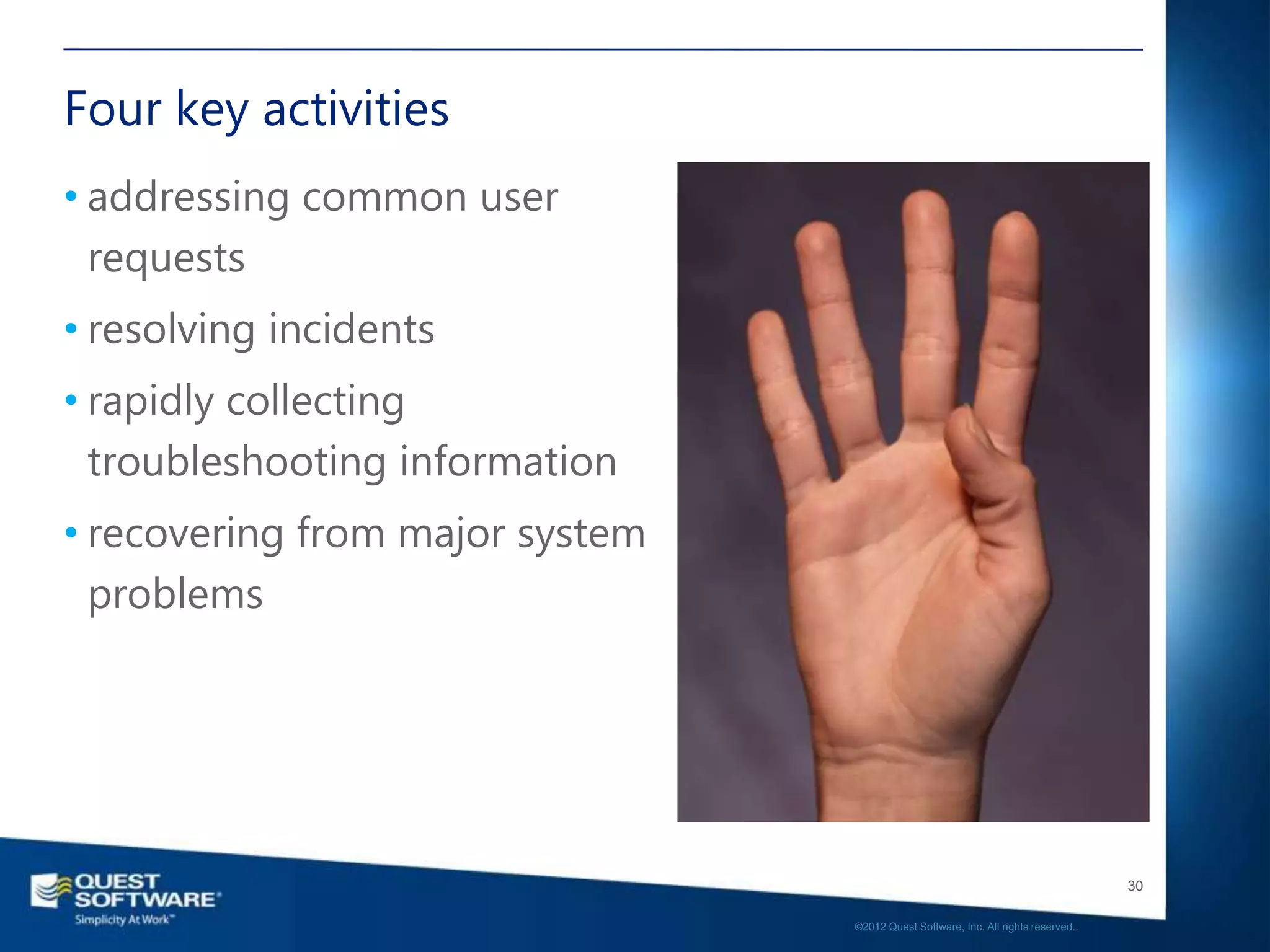 Four key activities

• addressing common user requests
• resolving incidents
• rapidly collecting troubleshooting information
• recovering from major system problems

30

QUEST SOFTWARE®
Simplicity At Work™

©2012 Quest Software, Inc. All rights reserved..